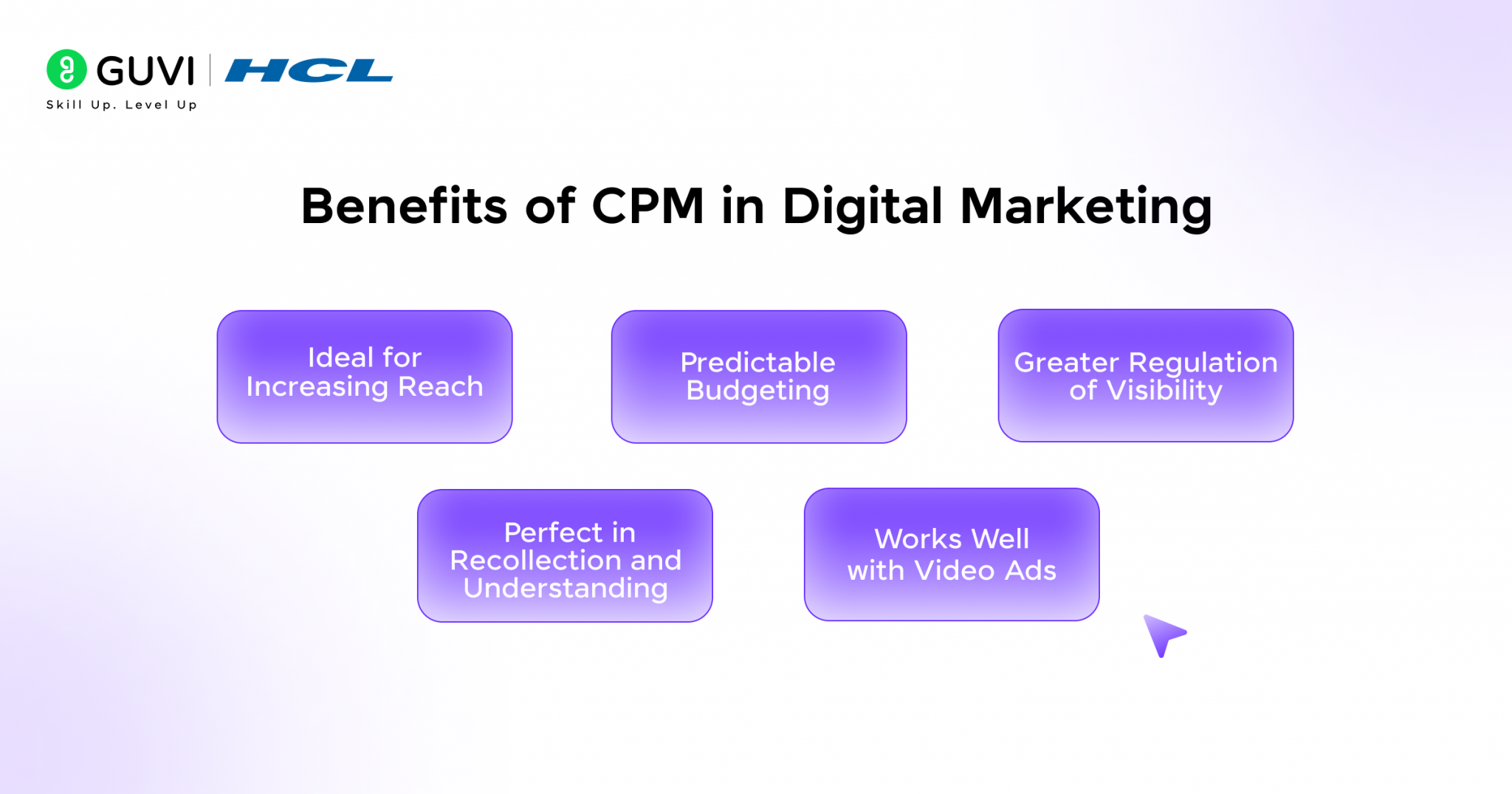 GUVI | HCL
Skill Up. Level Up

Benefits of CPM in Digital Marketing

Ideal for Increasing Reach

Predictable Budgeting

Greater Regulation of Visibility

Perfect in Recollection and Understanding

Works Well with Video Ads